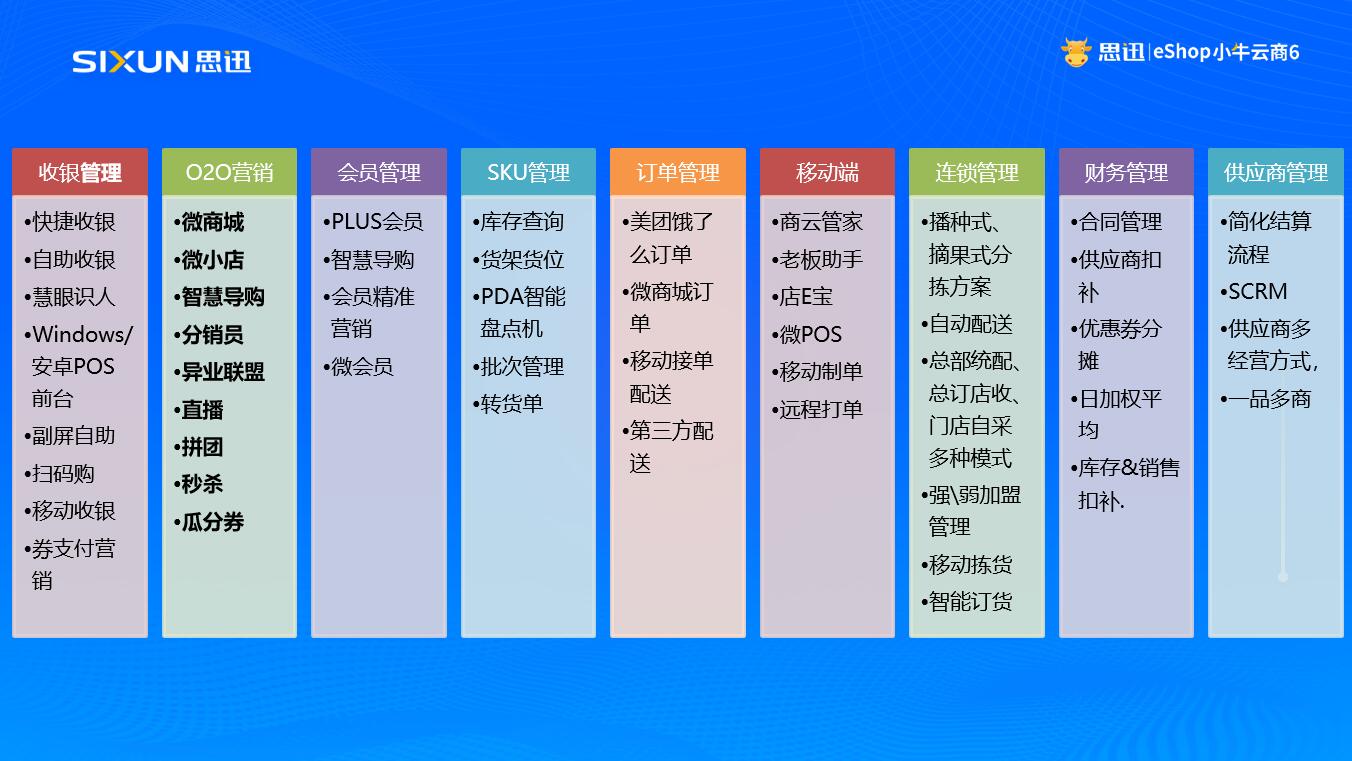 SIXUN 思迅

思迅 | eShop小牛云商6

收银管理
•快捷收银
•自助收银
•慧眼识人
•Windows/安卓POS前台
•副屏自助
•扫码购
•移动收银
•券支付营销

O2O营销
•微商城
•微小店
•智慧导购
•分销员
•异业联盟
•直播
•拼团
•秒杀
•瓜分券

会员管理
•PLUS会员
•智慧导购
•会员精准营销
•微会员

SKU管理
•库存查询
•货架货位
•PDA智能盘点机
•批次管理
•转货单

订单管理
•美团饿了么订单
•微商城订单
•移动接单配送
•第三方配送

移动端
•商云管家
•老板助手
•店E宝
•微POS
•移动制单
•远程打单

连锁管理
•播种式、摘果式分拣方案
•自动配送
•总部统配、总订店收、门店自采多种模式
•强\弱加盟管理
•移动拣货
•智能订货

财务管理
•合同管理
•供应商扣补
•优惠券分摊
•日加权平均
•库存&销售扣补.

供应商管理
•简化结算流程
•SCRM
•供应商多经营方式,
•一品多商